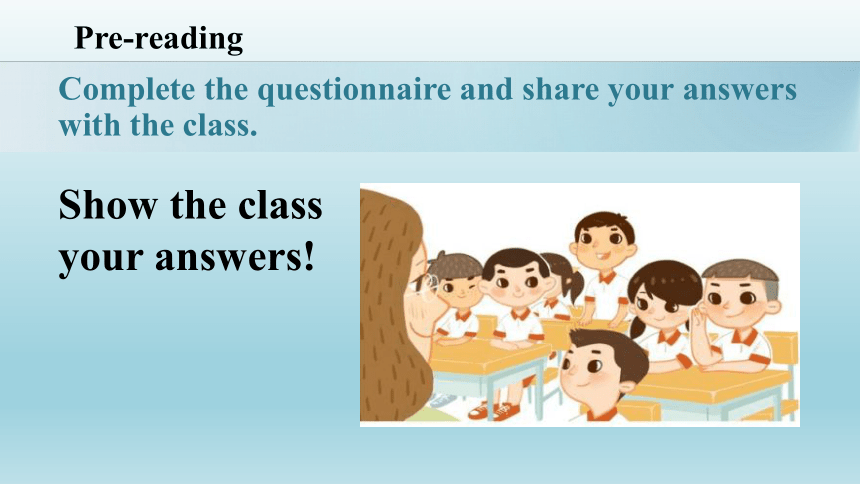 Pre-reading

Complete the questionnaire and share your answers with the class.

Show the class your answers!